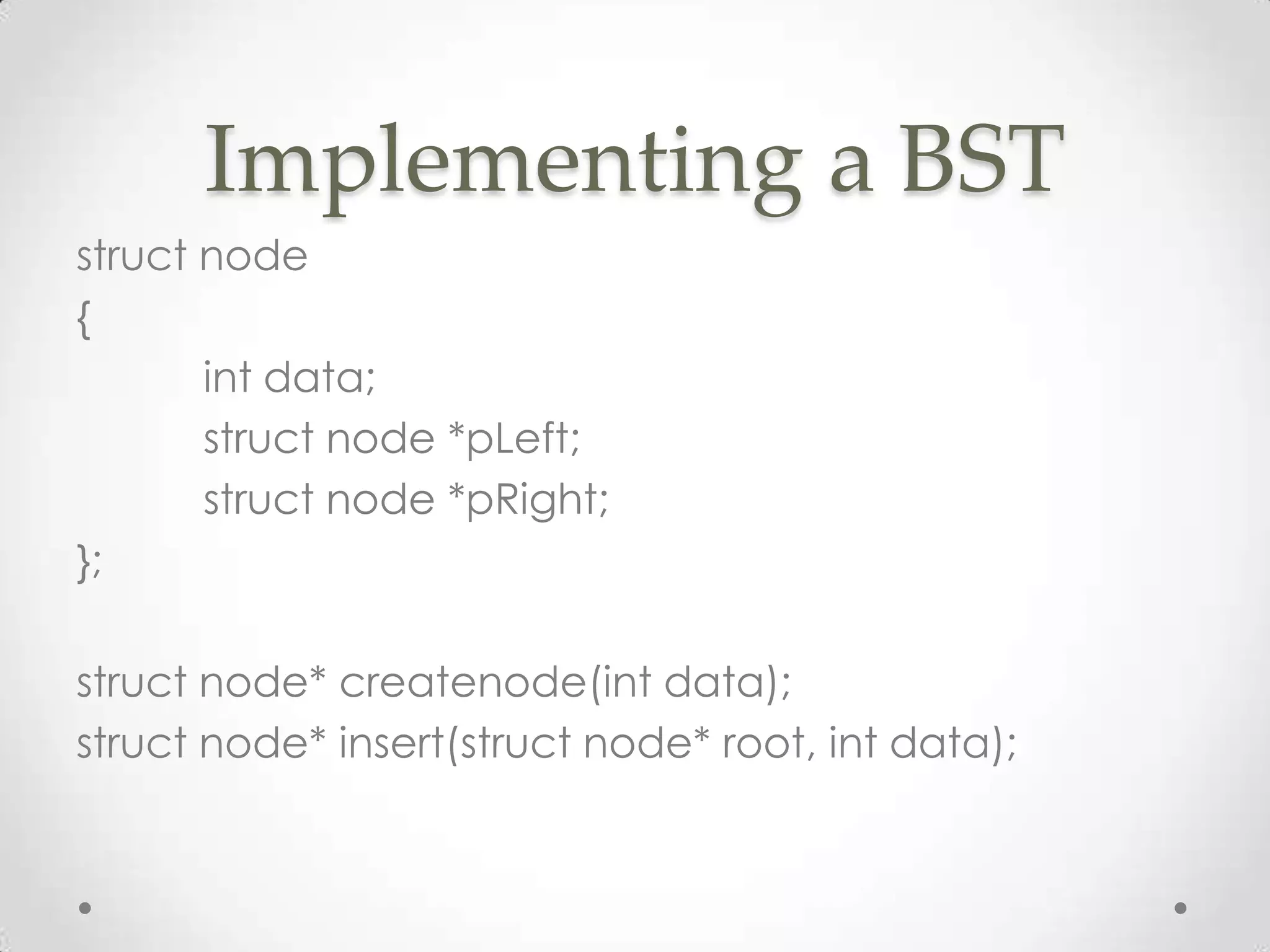 Implementing a BST

struct node
{
int data;
struct node *pLeft;
struct node *pRight;
};

struct node* createnode(int data);
struct node* insert(struct node* root, int data);